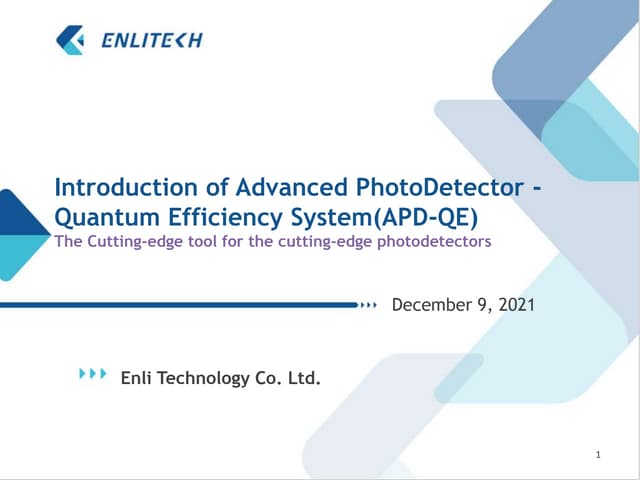 ENLITECH

Introduction of Advanced PhotoDetector - Quantum Efficiency System(APD-QE)
The Cutting-edge tool for the cutting-edge photodetectors

December 9, 2021

Enli Technology Co. Ltd.

1